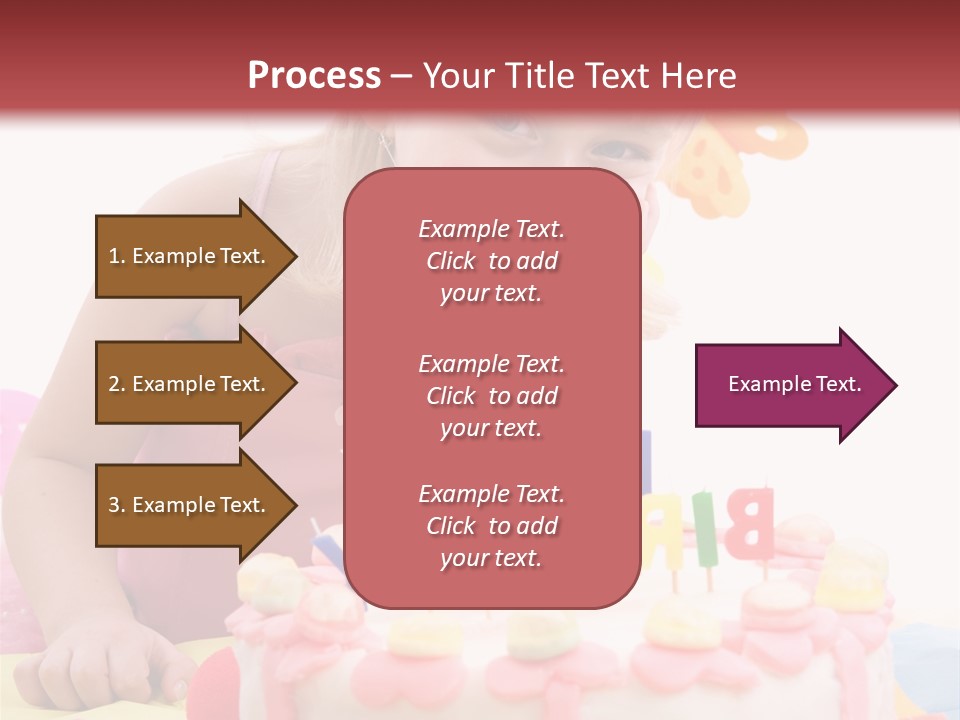 Process – Your Title Text Here

1. Example Text.

2. Example Text.

3. Example Text.

Example Text. Click to add your text.

Example Text. Click to add your text.

Example Text. Click to add your text.

Example Text.

BIR